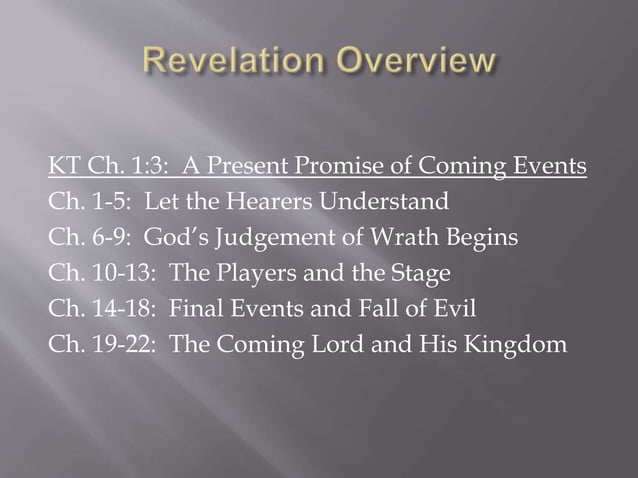 Revelation Overview

KT Ch. 1:3: A Present Promise of Coming Events
Ch. 1-5: Let the Hearers Understand
Ch. 6-9: God's Judgement of Wrath Begins
Ch. 10-13: The Players and the Stage
Ch. 14-18: Final Events and Fall of Evil
Ch. 19-22: The Coming Lord and His Kingdom